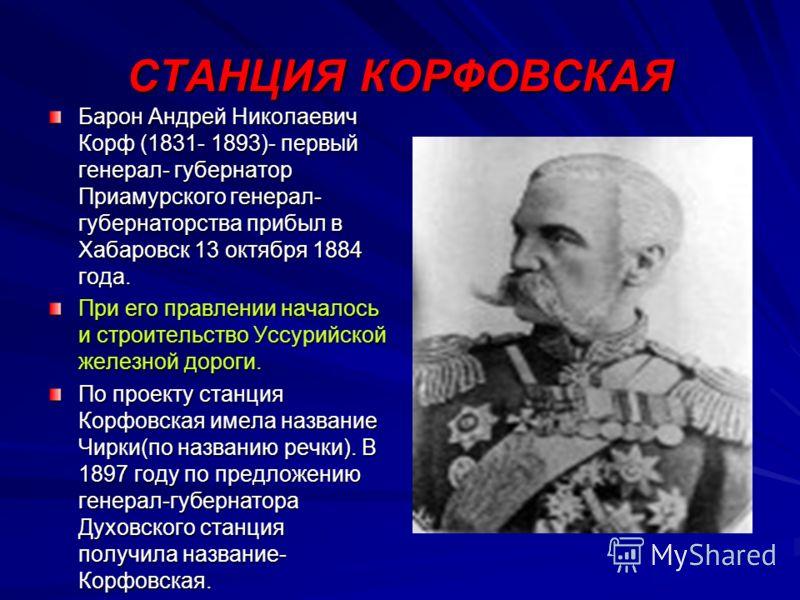 СТАНЦИЯ КОРФОВСКАЯ

Барон Андрей Николаевич Корф (1831- 1893)- первый генерал- губернатор Приамурского генерал-губернаторства прибыл в Хабаровск 13 октября 1884 года.

При его правлении началось и строительство Уссурийской железной дороги.

По проекту станция Корфовская имела название Чирки(по названию речки). В 1897 году по предложению генерал-губернатора Духовского станция получила название- Корфовская.

MyShared